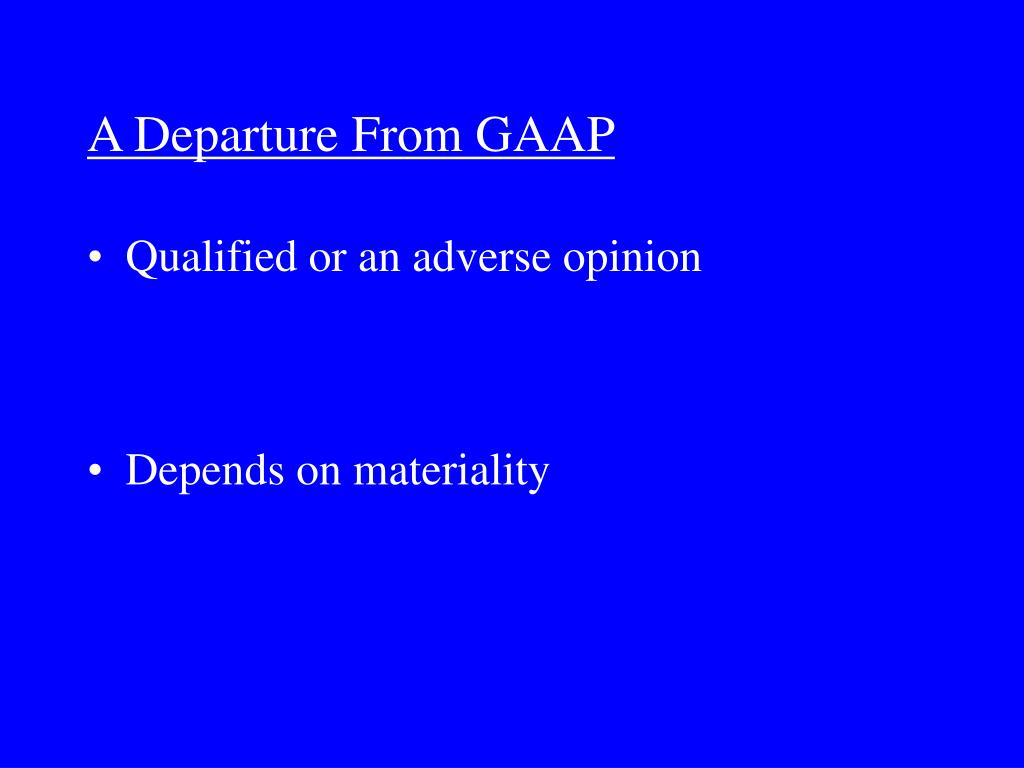 A Departure From GAAP

• Qualified or an adverse opinion

• Depends on materiality